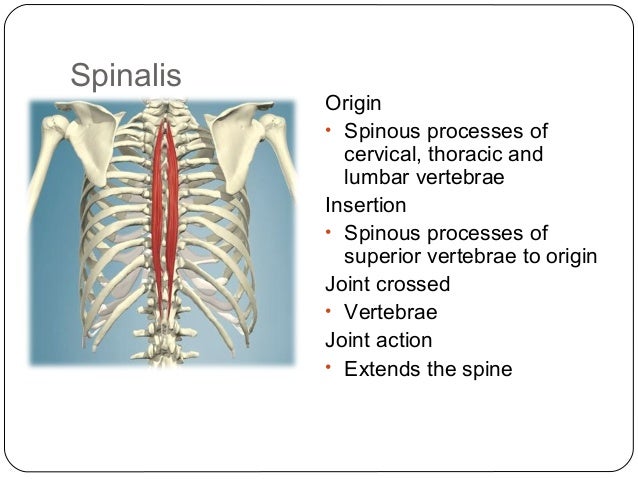 Spinalis

Origin

• Spinous processes of cervical, thoracic and lumbar vertebrae

Insertion

• Spinous processes of superior vertebrae to origin

Joint crossed

• Vertebrae

Joint action

• Extends the spine